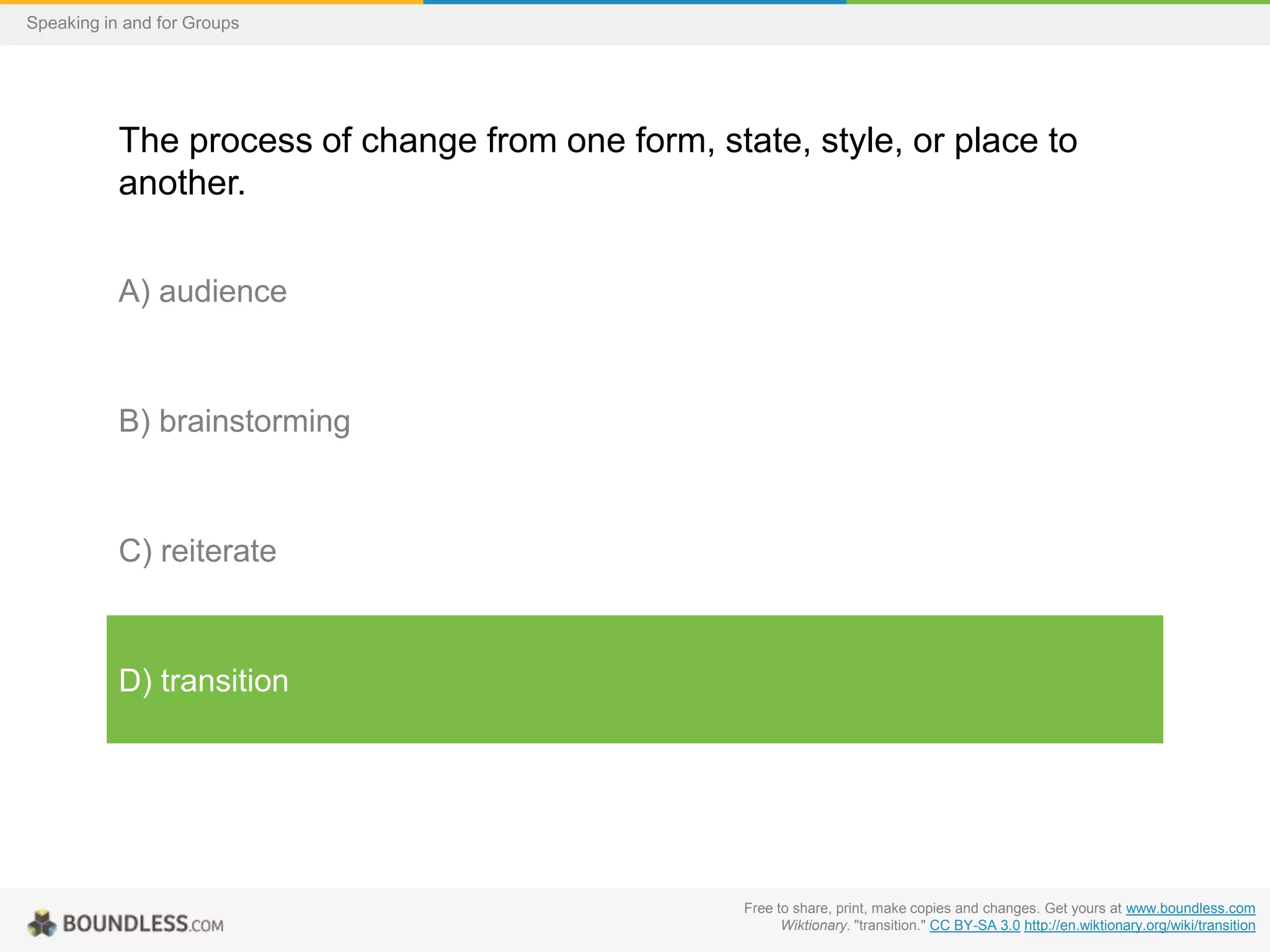 Speaking in and for Groups

The process of change from one form, state, style, or place to another.

A) audience

B) brainstorming

C) reiterate

D) transition

BOUNDLESS.COM

Free to share, print, make copies and changes. Get yours at www.boundless.com
Wiktionary. "transition." CC BY-SA 3.0 http://en.wiktionary.org/wiki/transition